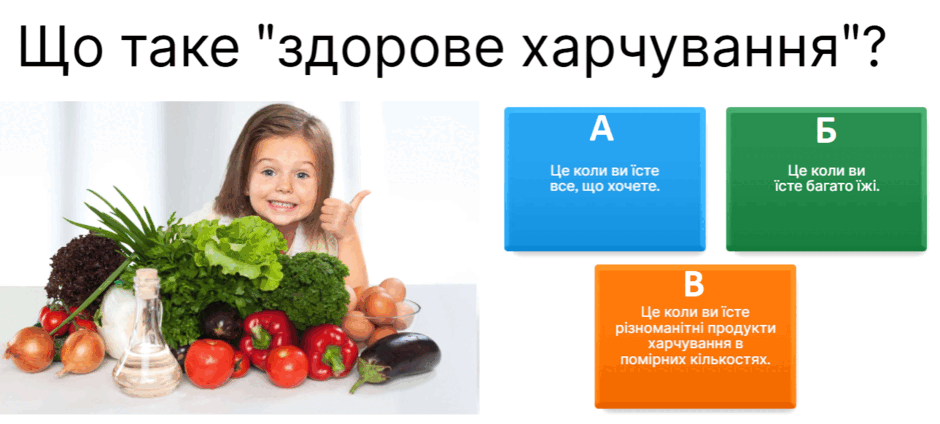 Що таке "здорове харчування"?

А

Це коли ви їсте все, що хочете.

Б

Це коли ви їсте багато їжі.

В

Це коли ви їсте різноманітні продукти харчування в помірних кількостях.